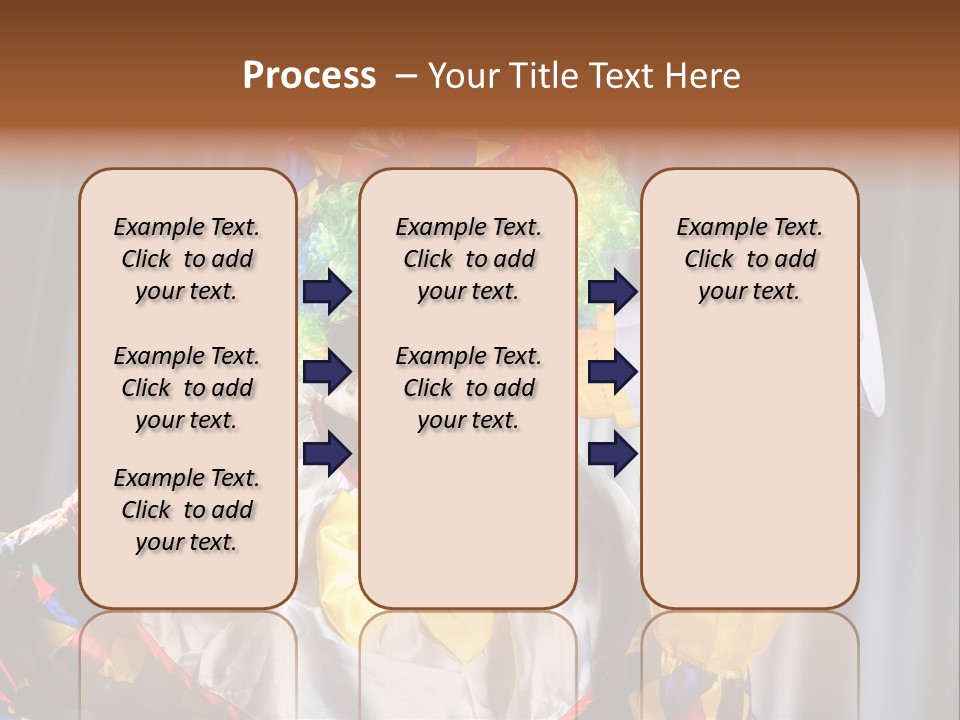 Process – Your Title Text Here

Example Text. Click to add your text.

Example Text. Click to add your text.

Example Text. Click to add your text.

Example Text. Click to add your text.

Example Text. Click to add your text.

Example Text. Click to add your text.